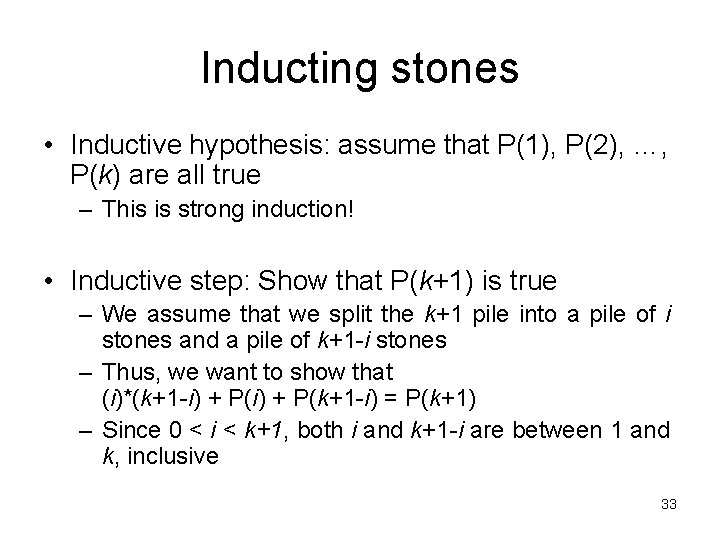 Inducting stones

• Inductive hypothesis: assume that P(1), P(2), …, P($k$) are all true
  – This is strong induction!

• Inductive step: Show that P($k$+1) is true
  – We assume that we split the $k$+1 pile into a pile of $i$ stones and a pile of $k$+1-$i$ stones
  – Thus, we want to show that ($i$)*($k$+1-$i$) + P($i$) + P($k$+1-$i$) = P($k$+1)
  – Since 0 < $i$ < $k+1$, both $i$ and $k$+1-$i$ are between 1 and $k$, inclusive

33